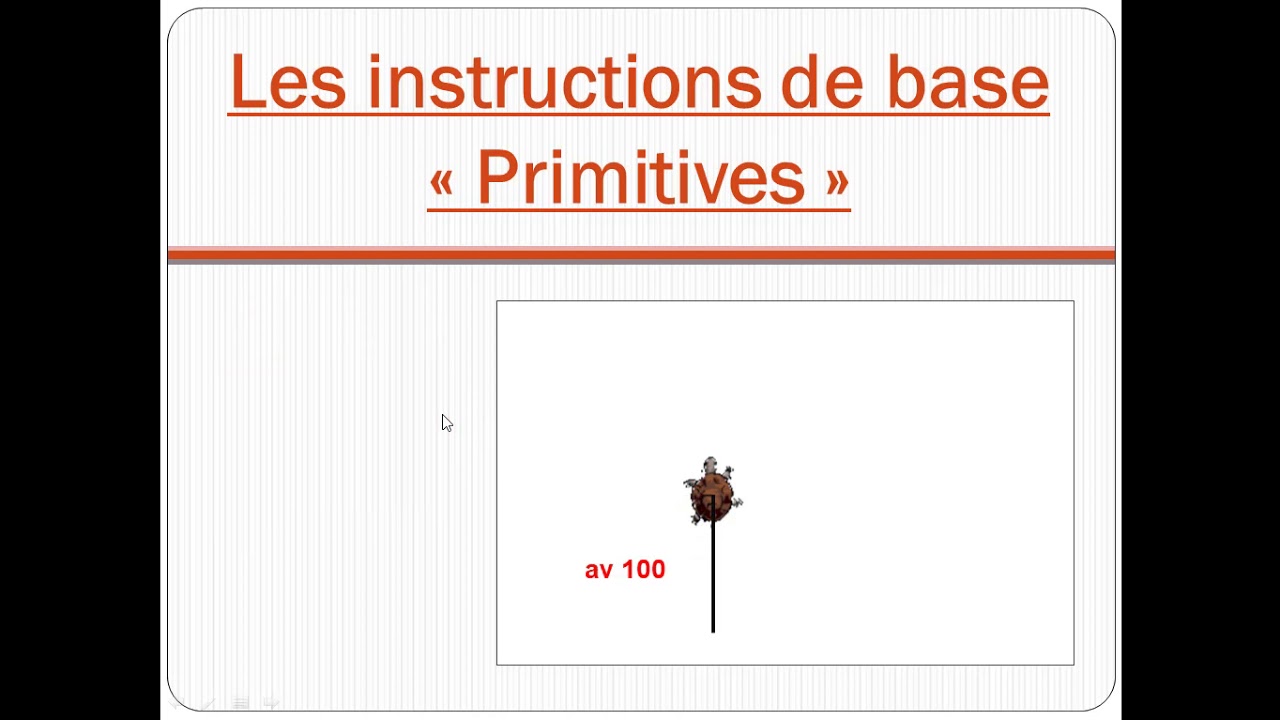 Les instructions de base
« Primitives »

av 100